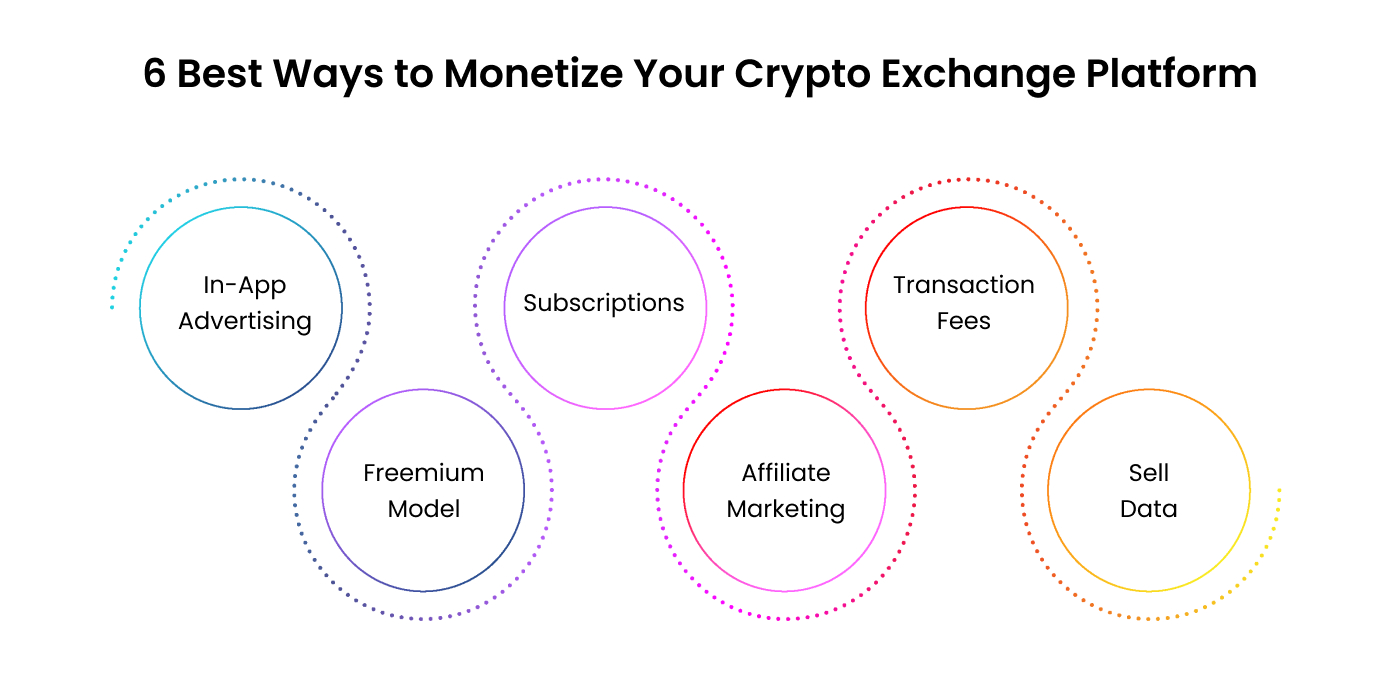 6 Best Ways to Monetize Your Crypto Exchange Platform

In-App Advertising

Freemium Model

Subscriptions

Affiliate Marketing

Transaction Fees

Sell Data